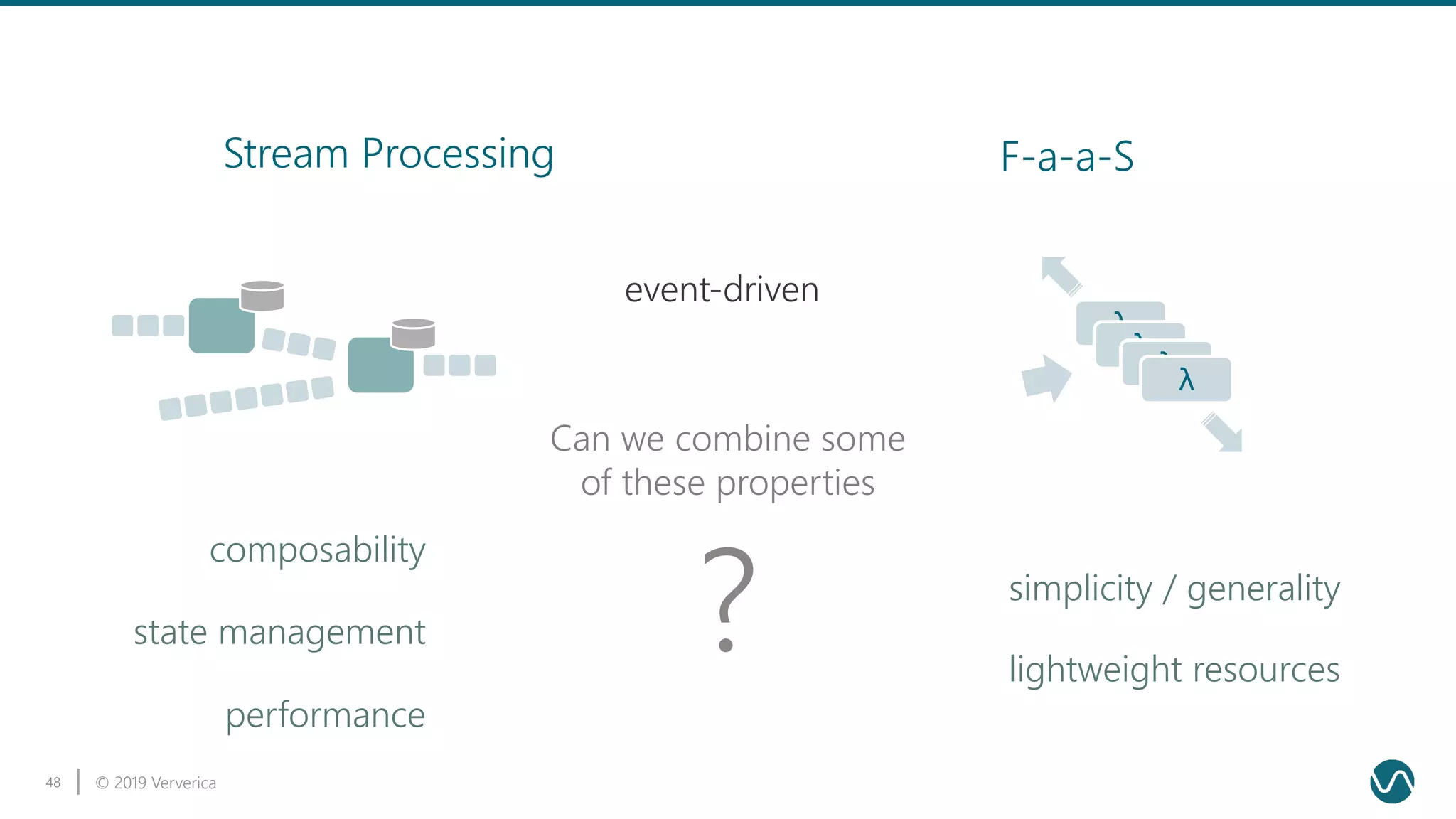 Stream Processing

F-a-a-S

event-driven

λ

Can we combine some of these properties

?

composability

state management

performance

simplicity / generality

lightweight resources

48 | © 2019 Ververica